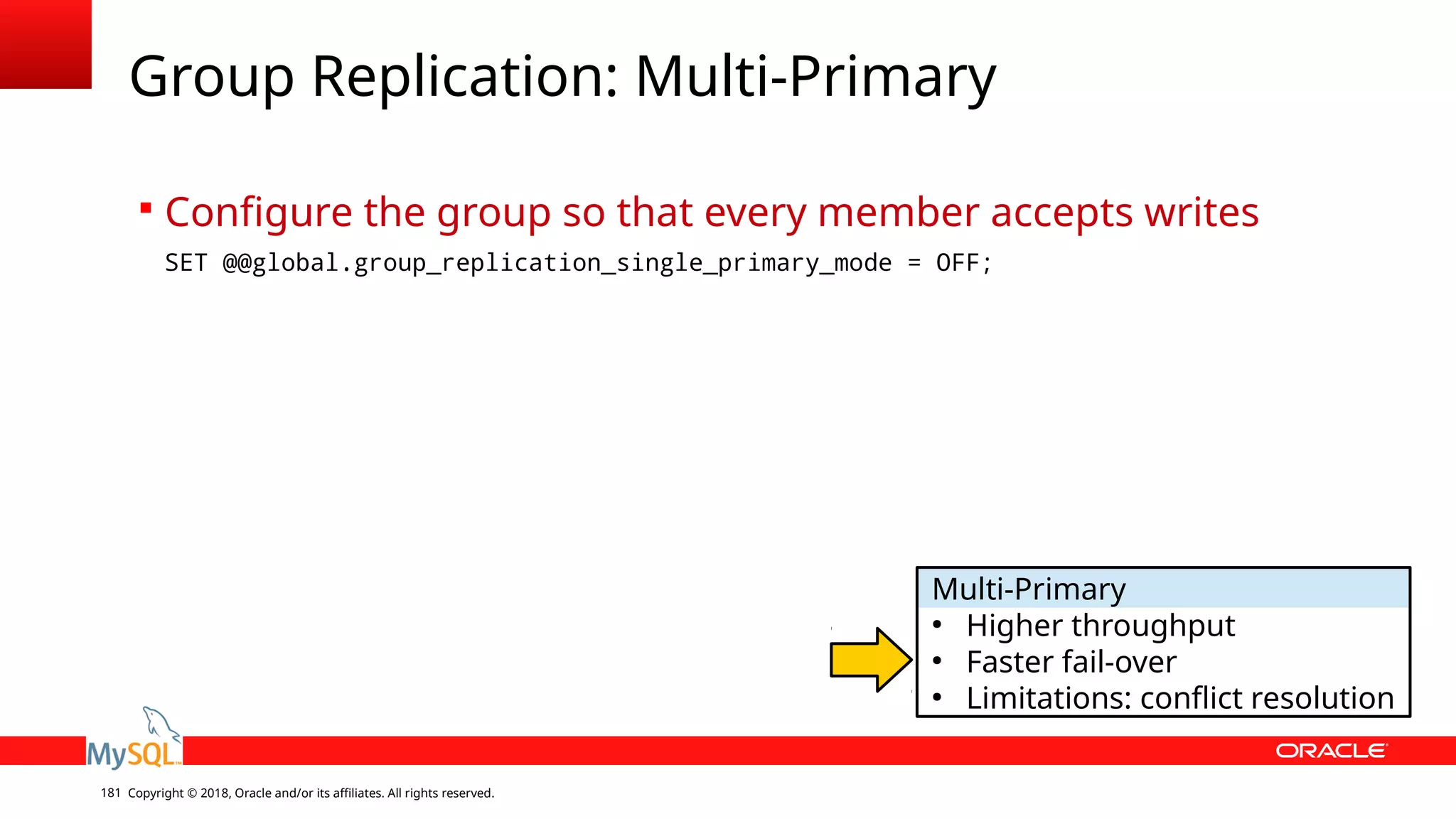 Group Replication: Multi-Primary

▪ Configure the group so that every member accepts writes

SET @@global.group_replication_single_primary_mode = OFF;

Multi-Primary
• Higher throughput
• Faster fail-over
• Limitations: conflict resolution

MySQL

ORACLE

181 Copyright © 2018, Oracle and/or its affiliates. All rights reserved.